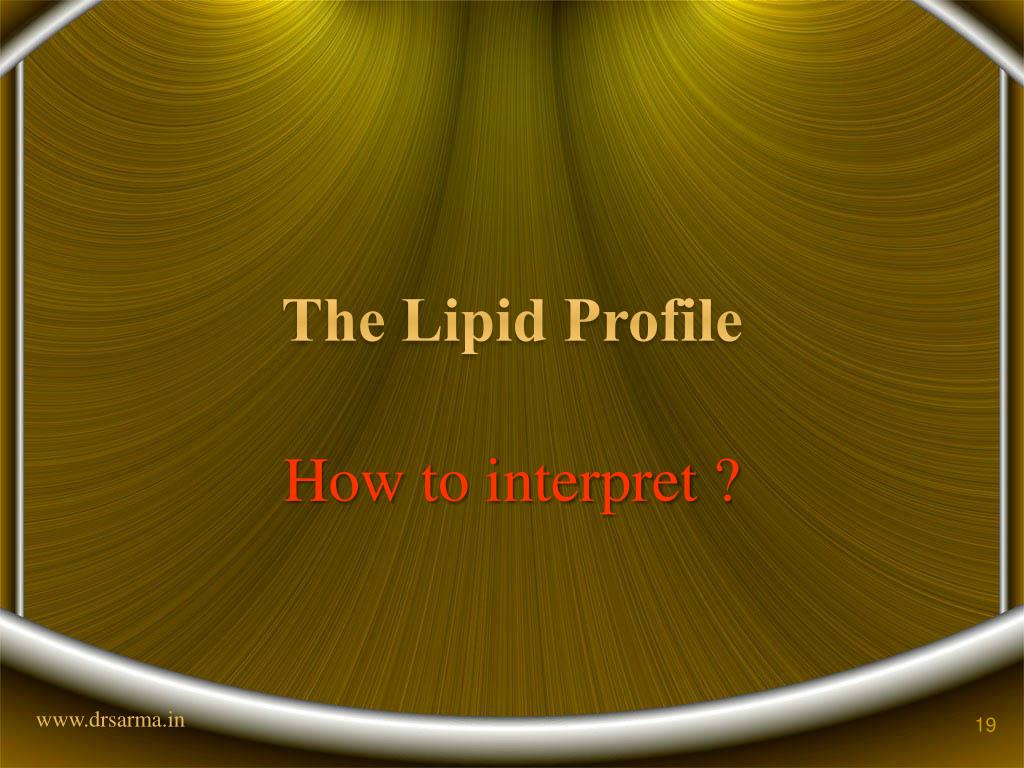 The Lipid Profile

How to interpret ?

www.drsarma.in

19